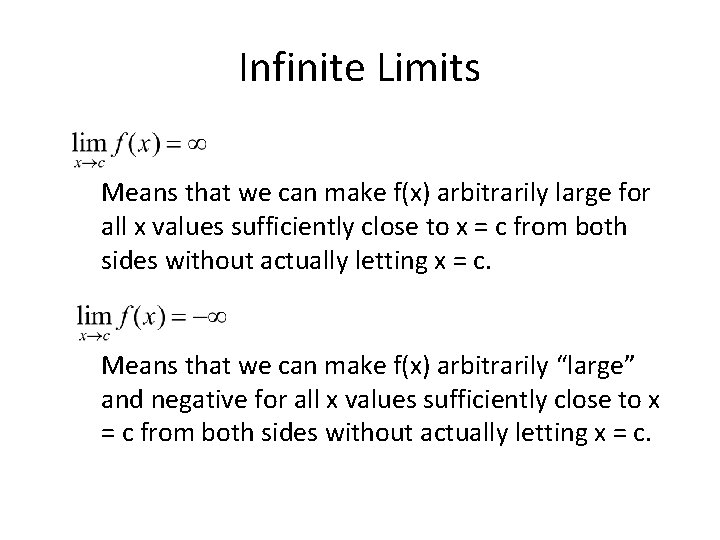 Infinite Limits

$\lim_{x \to c} f(x) = \infty$

Means that we can make f(x) arbitrarily large for all x values sufficiently close to x = c from both sides without actually letting x = c.

$\lim_{x \to c} f(x) = -\infty$

Means that we can make f(x) arbitrarily “large” and negative for all x values sufficiently close to x = c from both sides without actually letting x = c.